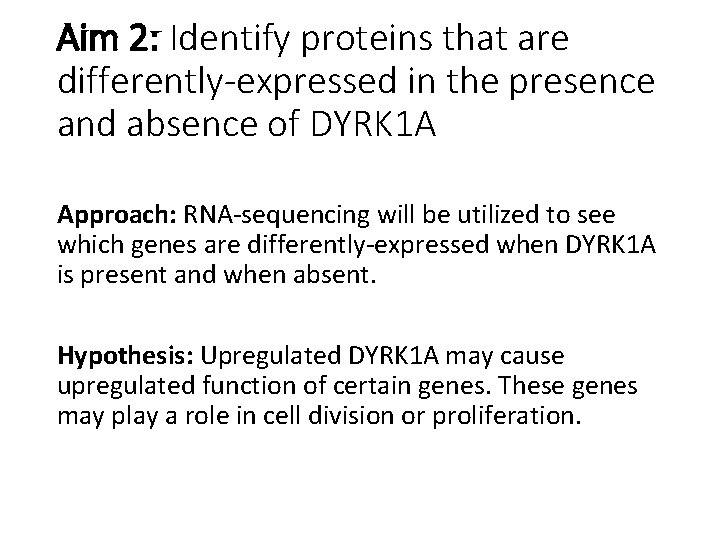 Aim 2: Identify proteins that are differently-expressed in the presence and absence of DYRK1A

Approach: RNA-sequencing will be utilized to see which genes are differently-expressed when DYRK1A is present and when absent.

Hypothesis: Upregulated DYRK1A may cause upregulated function of certain genes. These genes may play a role in cell division or proliferation.